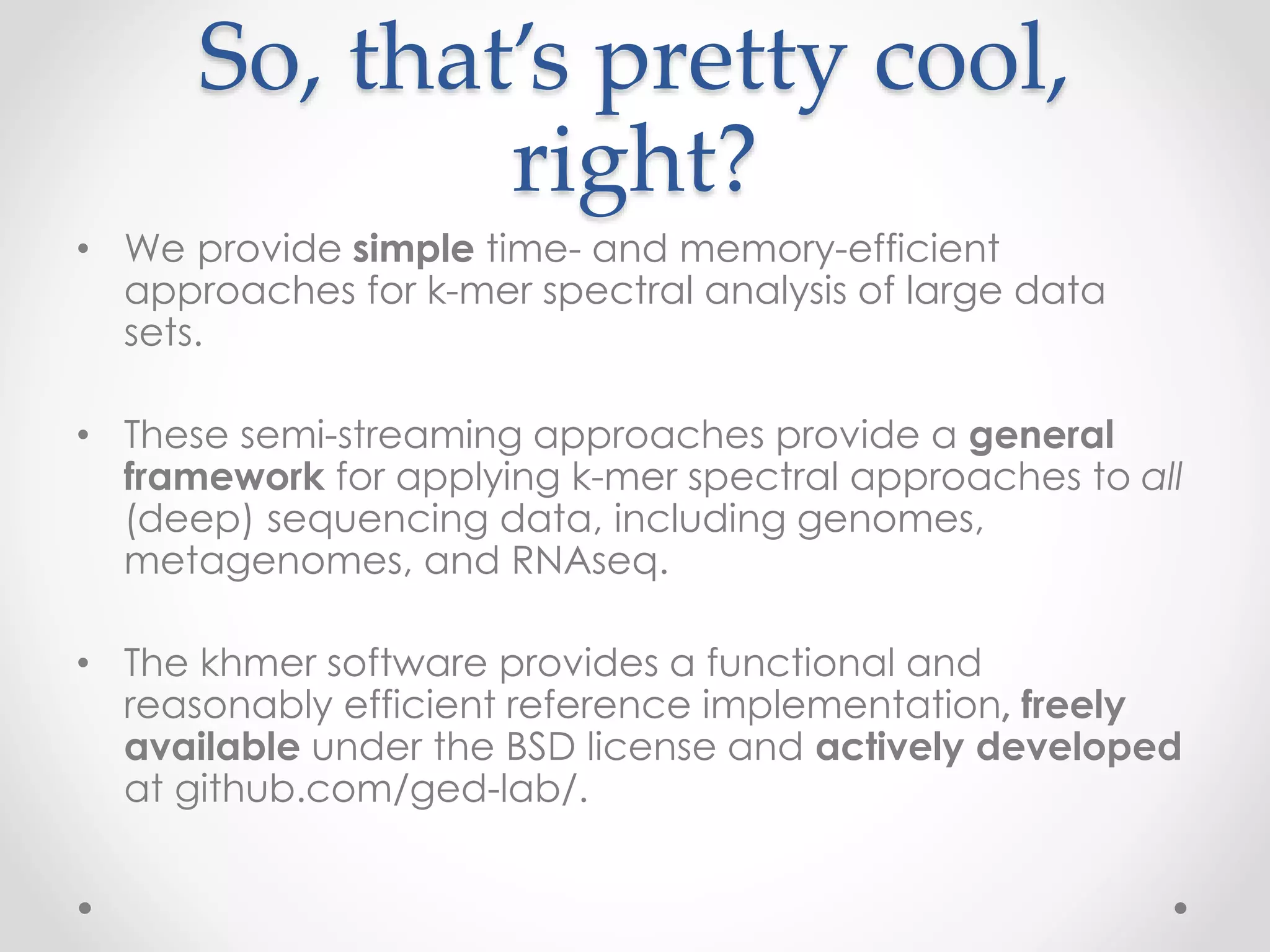 So, that's pretty cool, right?

• We provide simple time- and memory-efficient approaches for k-mer spectral analysis of large data sets.

• These semi-streaming approaches provide a general framework for applying k-mer spectral approaches to all (deep) sequencing data, including genomes, metagenomes, and RNAseq.

• The khmer software provides a functional and reasonably efficient reference implementation, freely available under the BSD license and actively developed at github.com/ged-lab/.